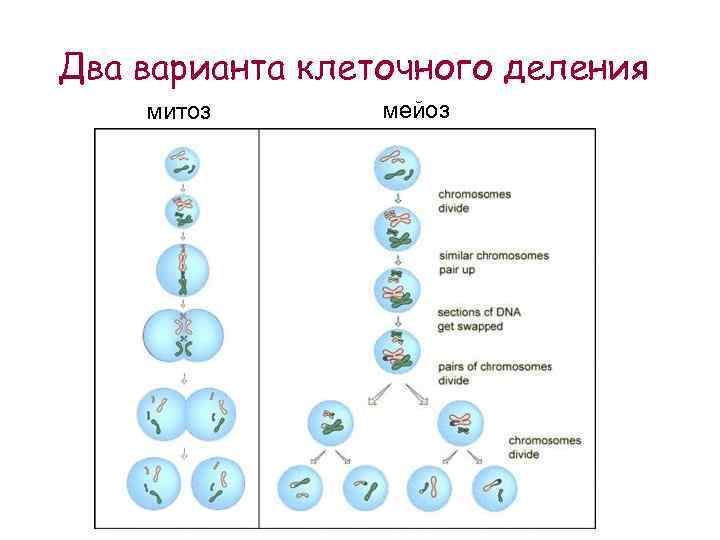 Два варианта клеточного деления

митоз

мейоз

chromosomes divide

similar chromosomes pair up

sections of DNA get swapped

pairs of chromosomes divide

chromosomes divide